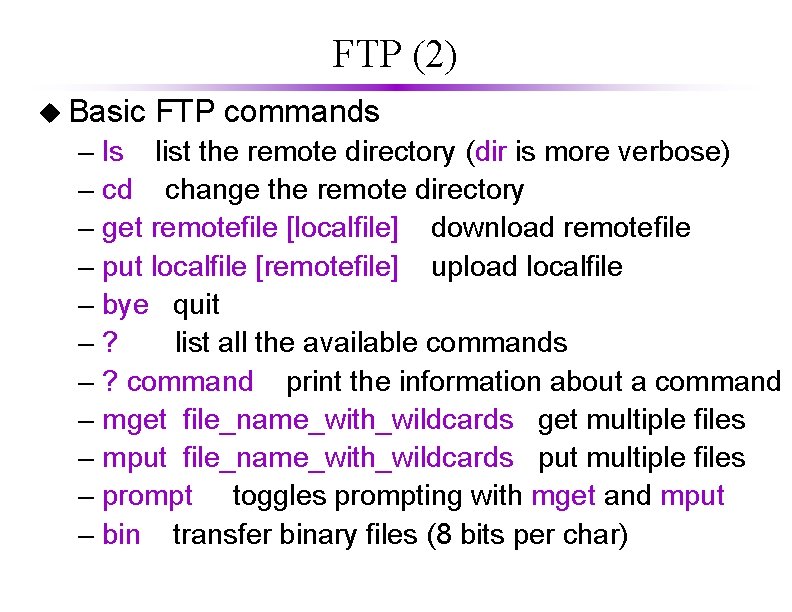 FTP (2)

◆ Basic FTP commands

– ls list the remote directory (dir is more verbose)
– cd change the remote directory
– get remotefile [localfile] download remotefile
– put localfile [remotefile] upload localfile
– bye quit
– ? list all the available commands
– ? command print the information about a command
– mget file_name_with_wildcards get multiple files
– mput file_name_with_wildcards put multiple files
– prompt toggles prompting with mget and mput
– bin transfer binary files (8 bits per char)